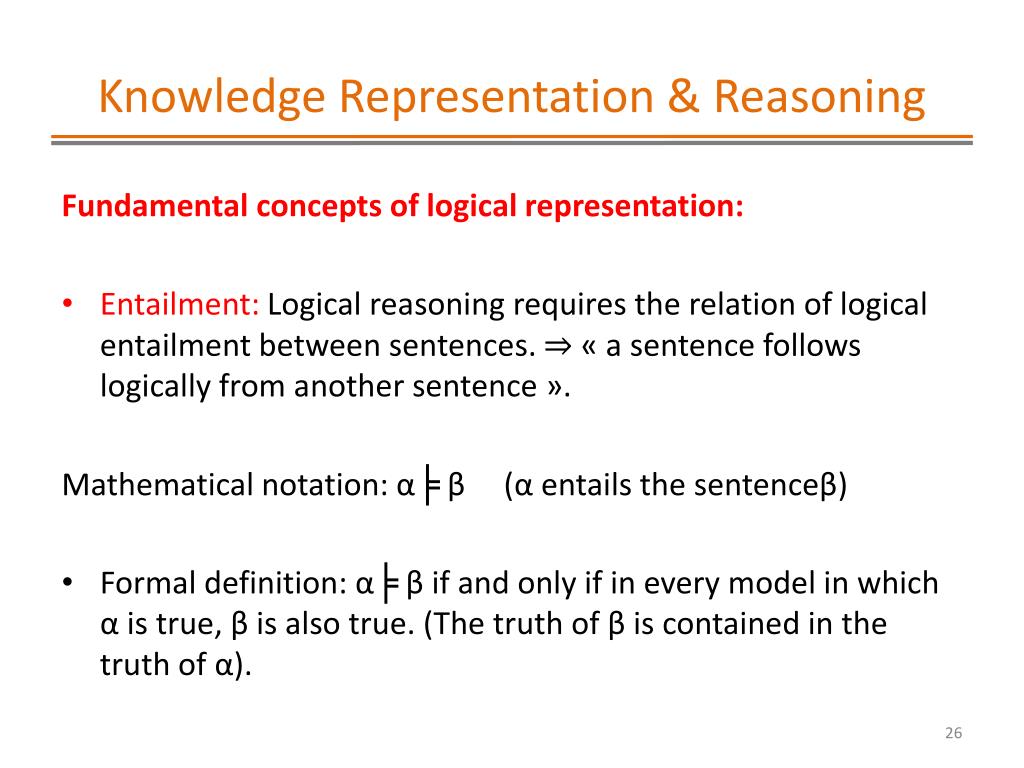 Knowledge Representation & Reasoning

Fundamental concepts of logical representation:

• Entailment: Logical reasoning requires the relation of logical entailment between sentences. ⇒ « a sentence follows logically from another sentence ».

Mathematical notation: α ╞ β (α entails the sentenceβ)

• Formal definition: α ╞ β if and only if in every model in which α is true, β is also true. (The truth of β is contained in the truth of α).

26